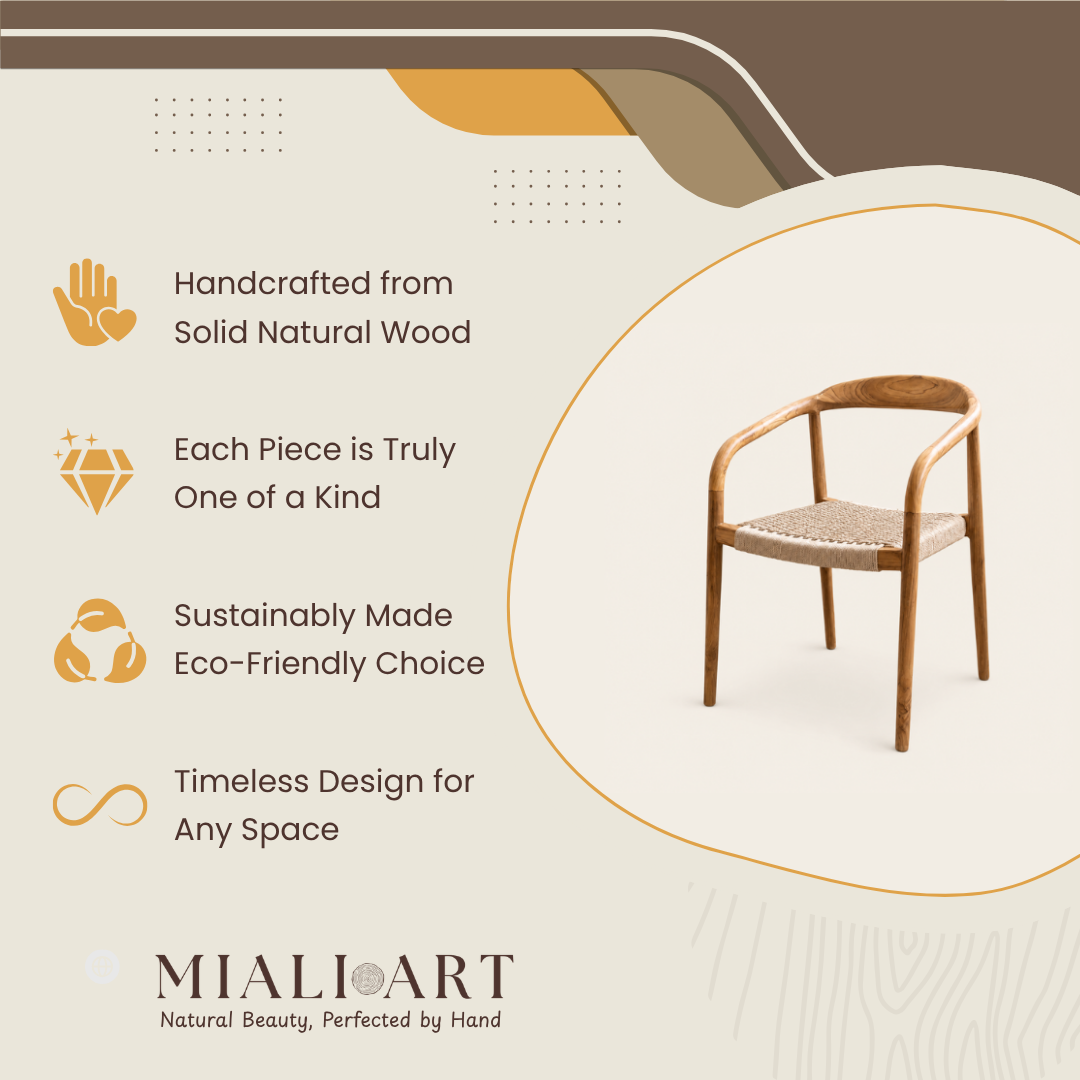 Handcrafted from Solid Natural Wood

Each Piece is Truly One of a Kind

Sustainably Made Eco-Friendly Choice

Timeless Design for Any Space

MIALI ART
Natural Beauty, Perfected by Hand